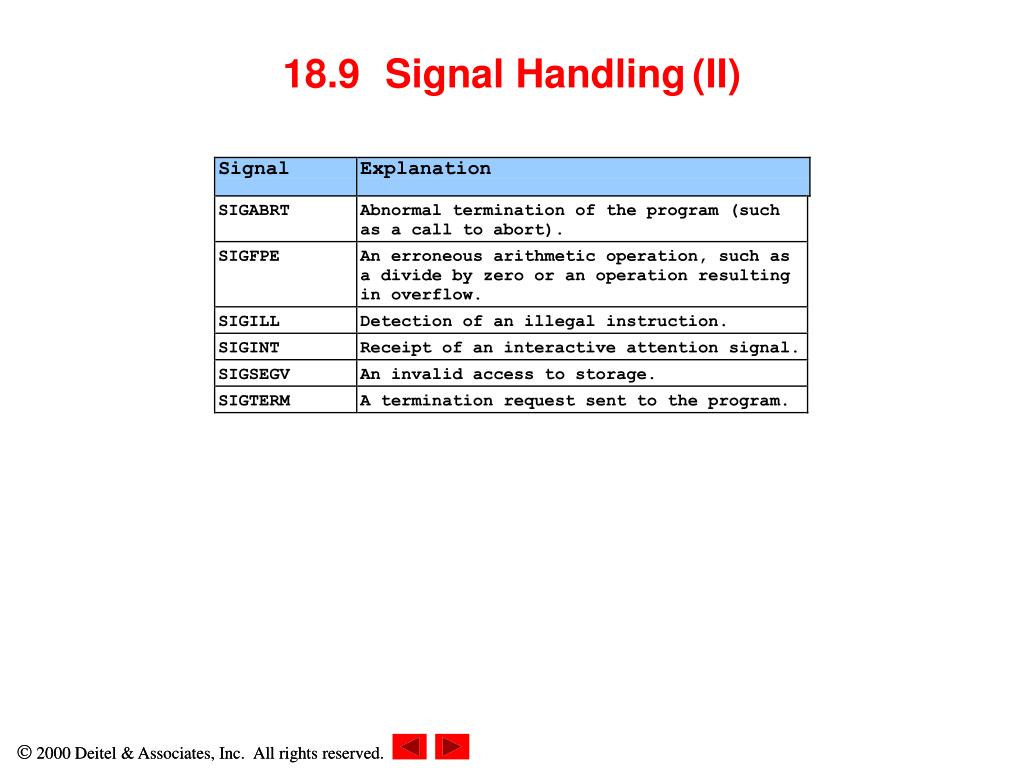 18.9 Signal Handling (II)

| Signal | Explanation |
|---|---|
| SIGABRT | Abnormal termination of the program (such as a call to abort). |
| SIGFPE | An erroneous arithmetic operation, such as a divide by zero or an operation resulting in overflow. |
| SIGILL | Detection of an illegal instruction. |
| SIGINT | Receipt of an interactive attention signal. |
| SIGSEGV | An invalid access to storage. |
| SIGTERM | A termination request sent to the program. |

© 2000 Deitel & Associates, Inc. All rights reserved.